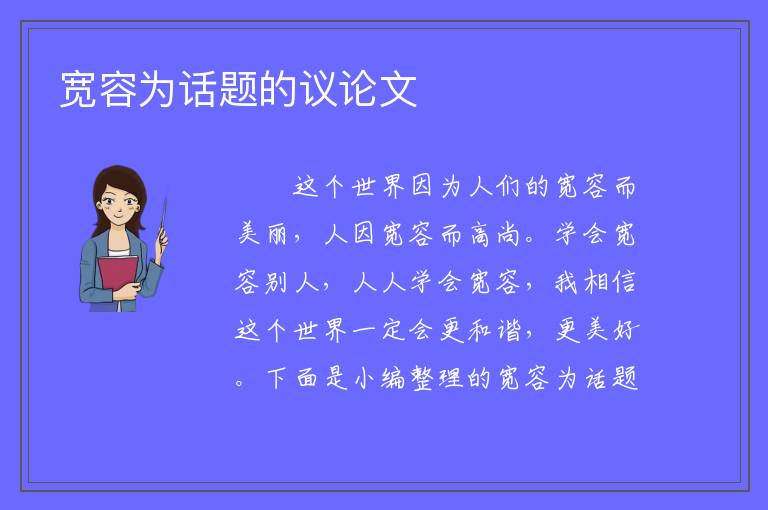 宽容为话题的议论文

这个世界因为人们的宽容而美丽，人因宽容而高尚。学会宽容别人，人人学会宽容，我相信这个世界一定会更和谐，更美好。下面是小编整理的宽容为话题